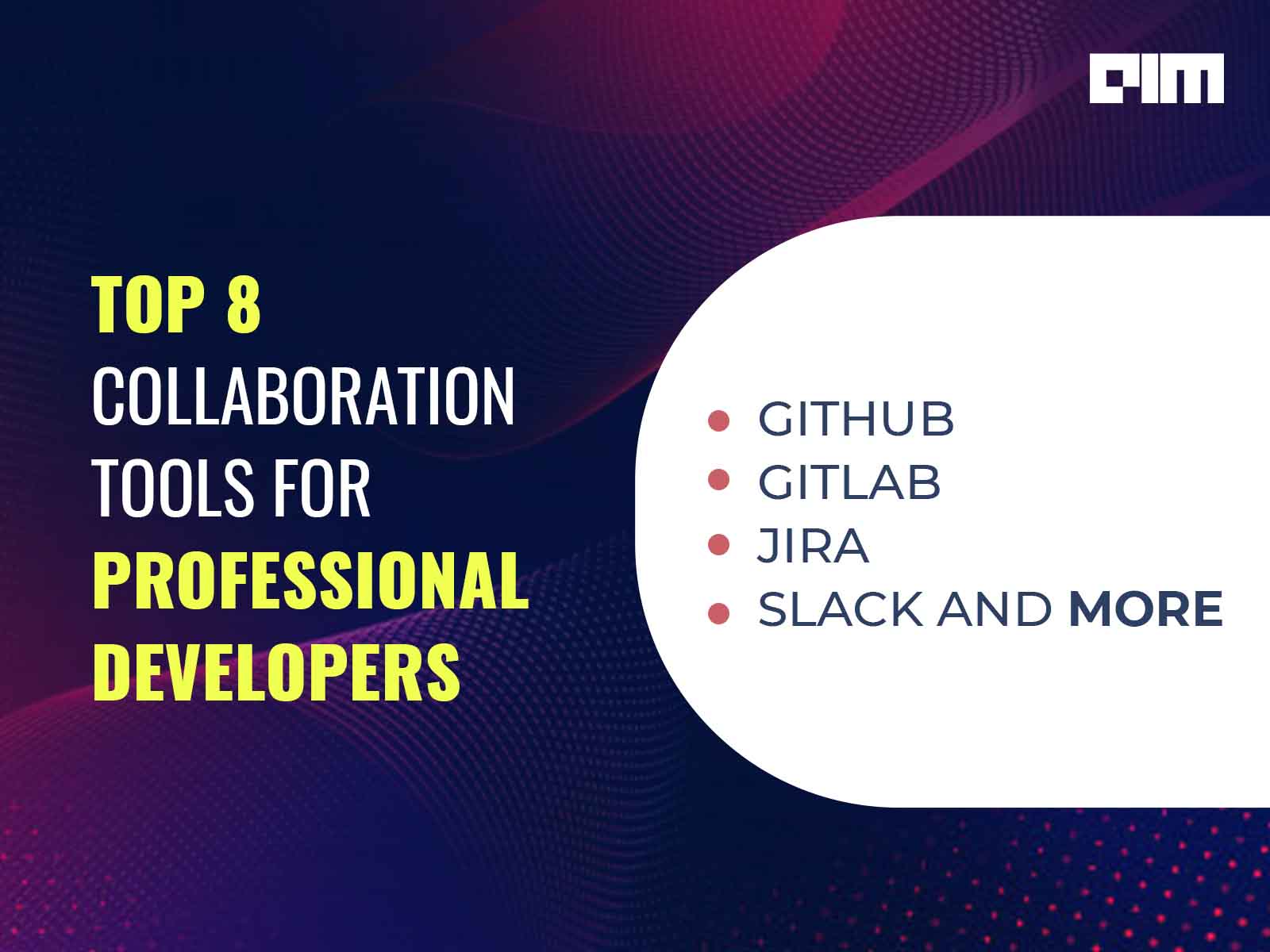 AIM

TOP 8
COLLABORATION
TOOLS FOR
PROFESSIONAL
DEVELOPERS

- GITHUB
- GITLAB
- JIRA
- SLACK AND MORE